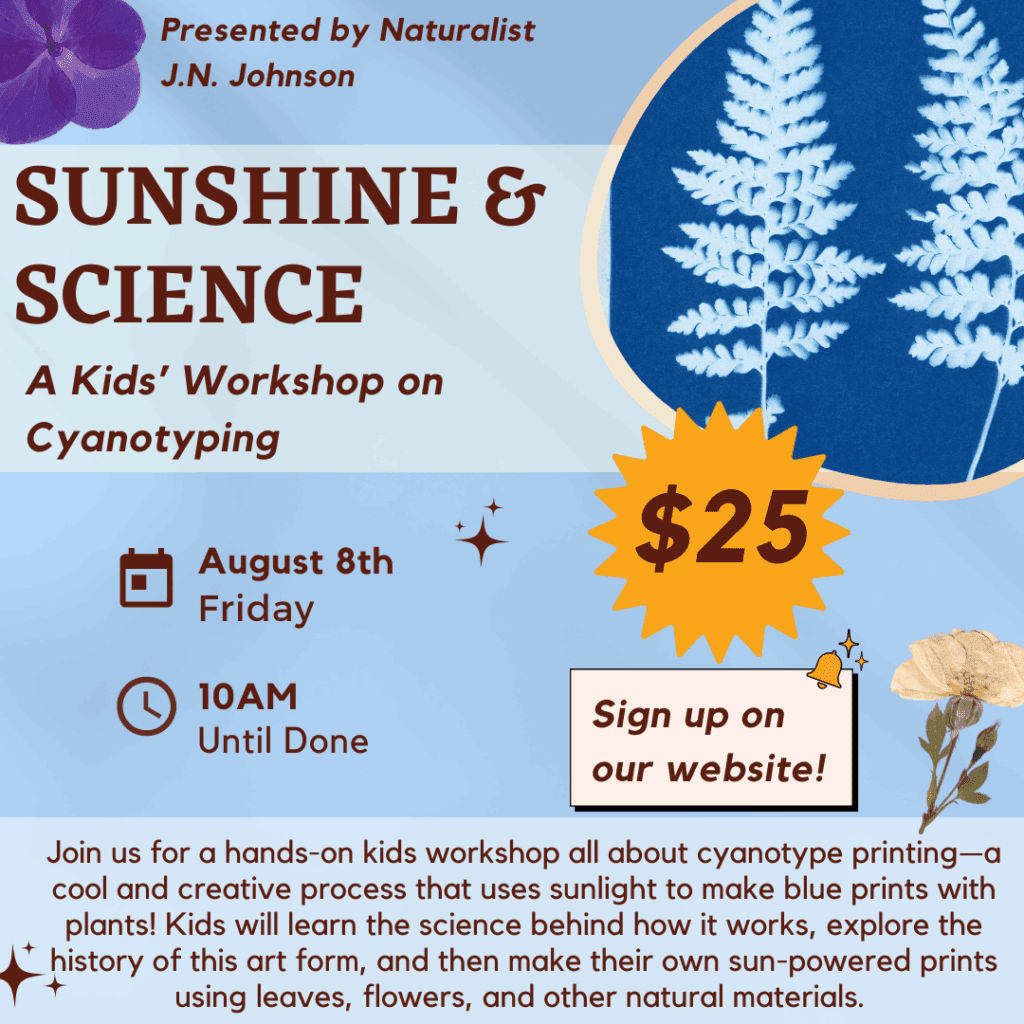 Presented by Naturalist J.N. Johnson

SUNSHINE & SCIENCE

A Kids' Workshop on Cyanotyping

$25

August 8th
Friday

10AM
Until Done

Sign up on our website!

Join us for a hands-on kids workshop all about cyanotype printing—a cool and creative process that uses sunlight to make blue prints with plants! Kids will learn the science behind how it works, explore the history of this art form, and then make their own sun-powered prints using leaves, flowers, and other natural materials.